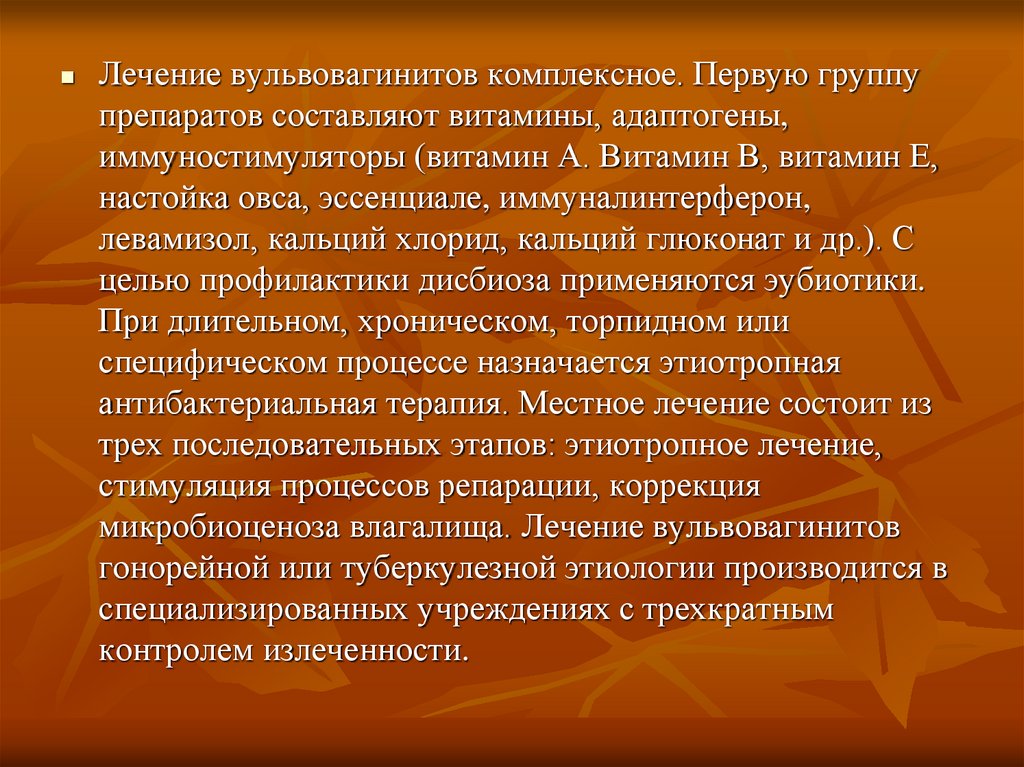 Лечение вульвовагинитов комплексное. Первую группу препаратов составляют витамины, адаптогены, иммуностимуляторы (витамин А. Витамин В, витамин Е, настойка овса, эссенциале, иммуналинтерферон, левамизол, кальций хлорид, кальций глюконат и др.). С целью профилактики дисбиоза применяются эубиотики. При длительном, хроническом, торпидном или специфическом процессе назначается этиотропная антибактериальная терапия. Местное лечение состоит из трех последовательных этапов: этиотропное лечение, стимуляция процессов репарации, коррекция микробиоценоза влагалища. Лечение вульвовагинитов гонорейной или туберкулезной этиологии производится в специализированных учреждениях с трехкратным контролем излеченности.